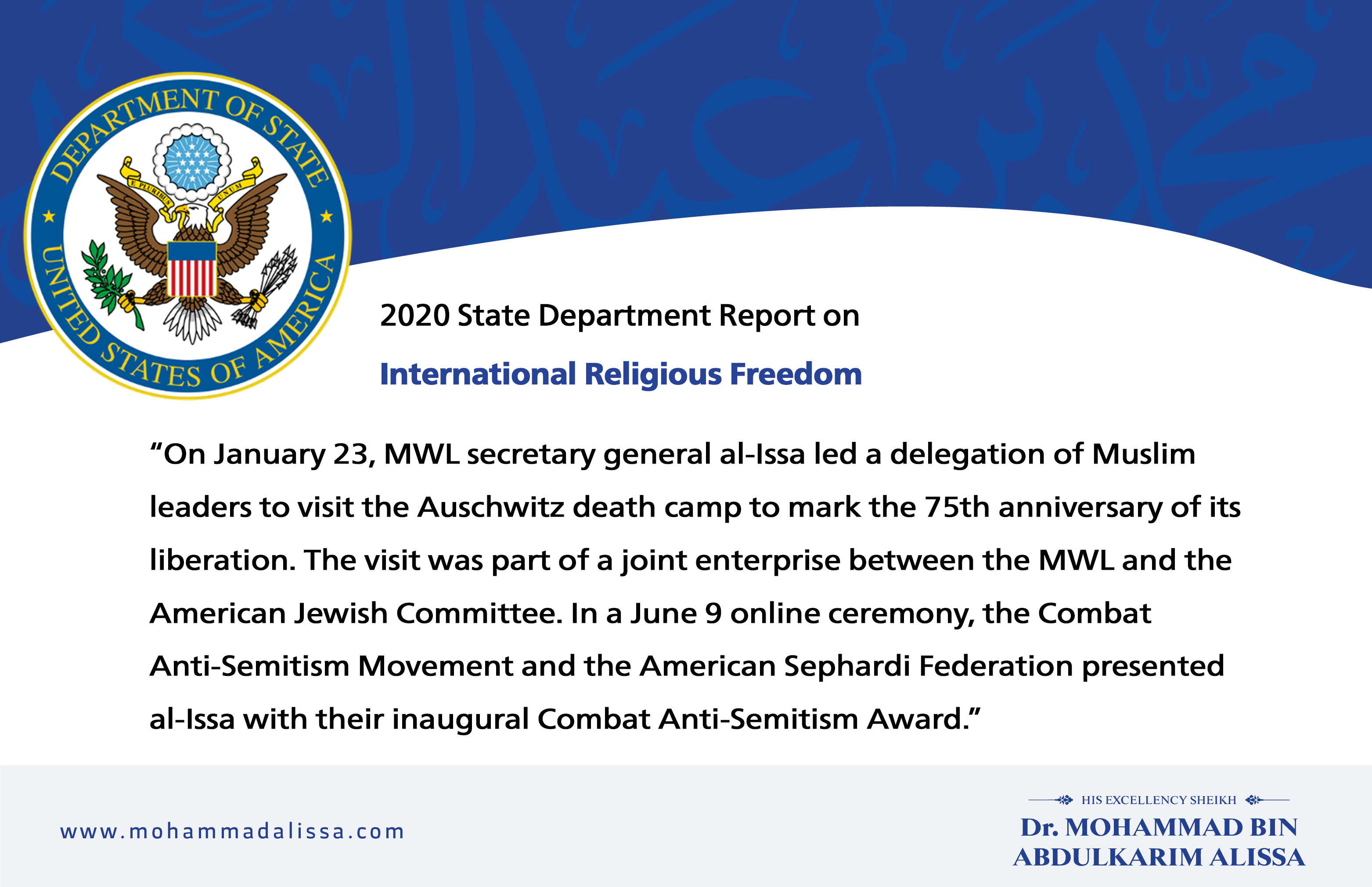 DEPARTMENT OF STATE
UNITED STATES OF AMERICA
E PLURIBUS UNUM

2020 State Department Report on
International Religious Freedom

“On January 23, MWL secretary general al-Issa led a delegation of Muslim leaders to visit the Auschwitz death camp to mark the 75th anniversary of its liberation. The visit was part of a joint enterprise between the MWL and the American Jewish Committee. In a June 9 online ceremony, the Combat Anti-Semitism Movement and the American Sephardi Federation presented al-Issa with their inaugural Combat Anti-Semitism Award.”

www.mohammadalissa.com

HIS EXCELLENCY SHEIKH
Dr. MOHAMMAD BIN ABDULKARIM ALISSA